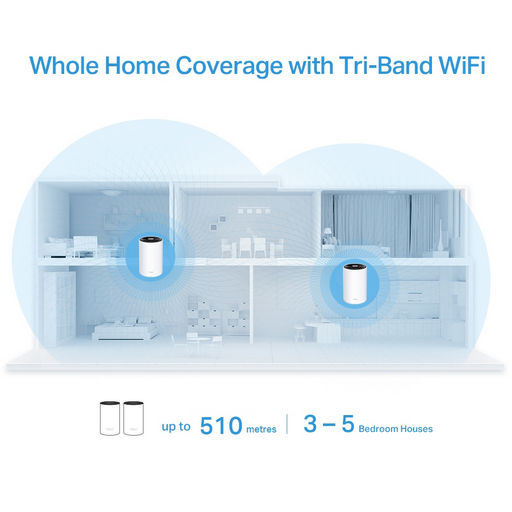 Whole Home Coverage with Tri-Band WiFi

up to 510 metres | 3 – 5 Bedroom Houses